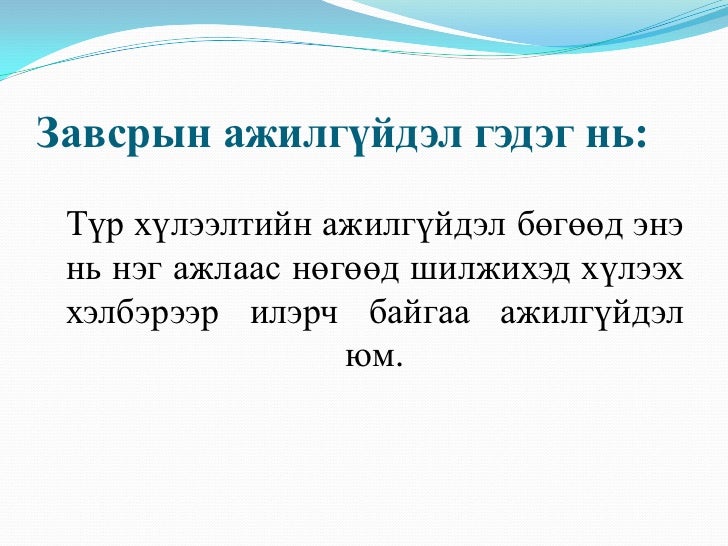 Завсрын ажилгүйдэл гэдэг нь:

Түр хүлээлтийн ажилгүйдэл бөгөөд энэ нь нэг ажлаас нөгөөд шилжихэд хүлээх хэлбэрээр илэрч байгаа ажилгүйдэл юм.